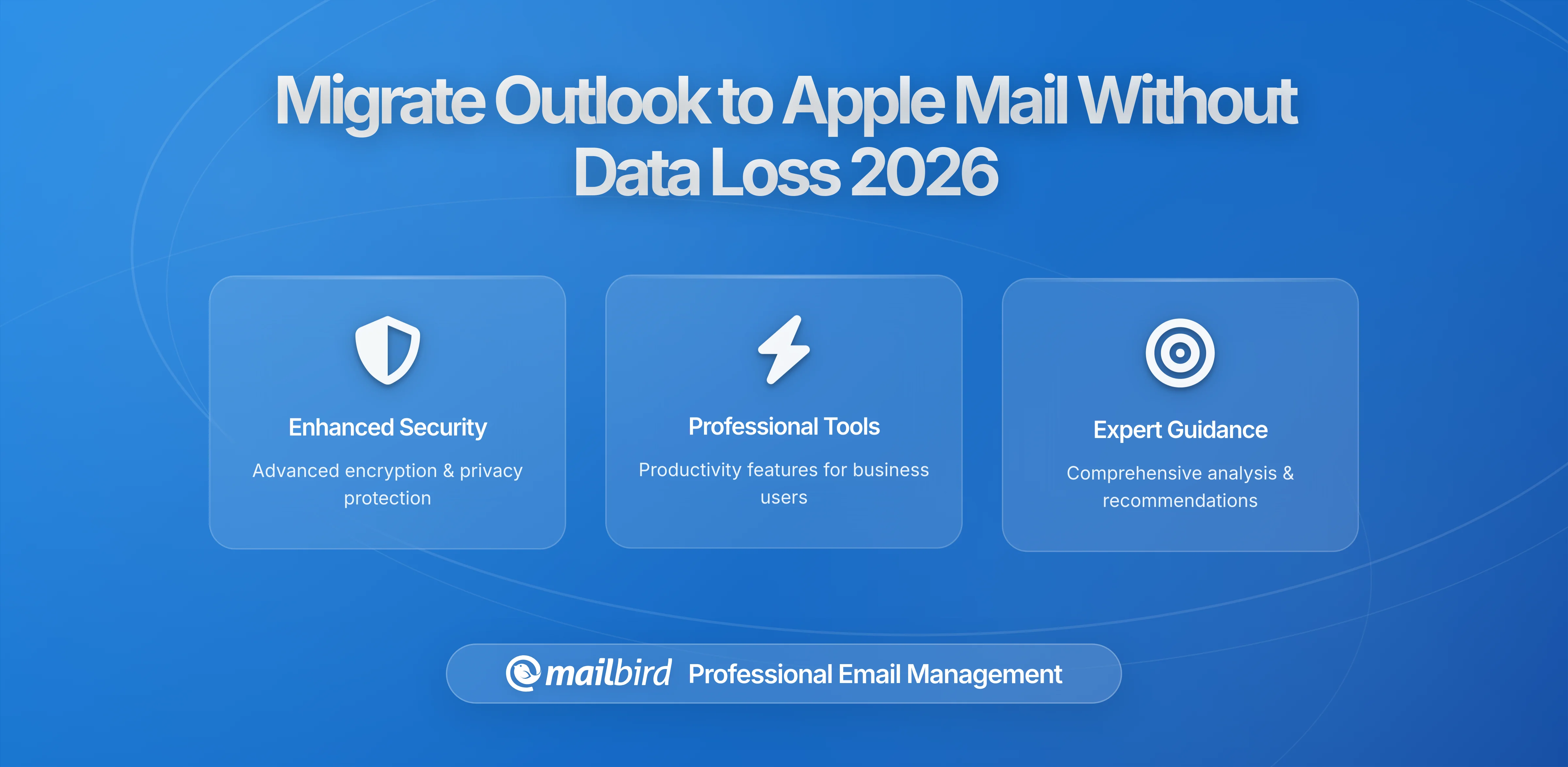 Migrate Outlook to Apple Mail Without Data Loss 2026

Enhanced Security

Advanced encryption & privacy protection

Professional Tools

Productivity features for business users

Expert Guidance

Comprehensive analysis & recommendations

mailbird Professional Email Management